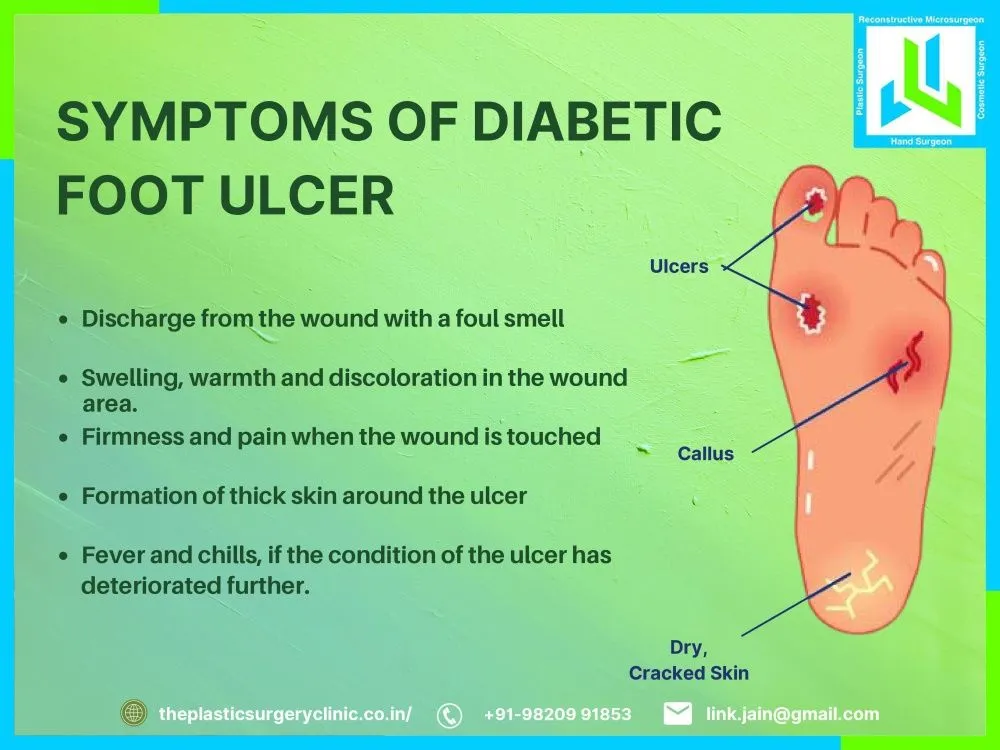 Reconstructive Microsurgeon
Plastic Surgeon
Cosmetic Surgeon
Hand Surgeon

SYMPTOMS OF DIABETIC FOOT ULCER

- Discharge from the wound with a foul smell
- Swelling, warmth and discoloration in the wound area.
- Firmness and pain when the wound is touched
- Formation of thick skin around the ulcer
- Fever and chills, if the condition of the ulcer has deteriorated further.

Ulcers

Callus

Dry, Cracked Skin

theplasticsurgeryclinic.co.in/ +91-98209 91853 link.jain@gmail.com